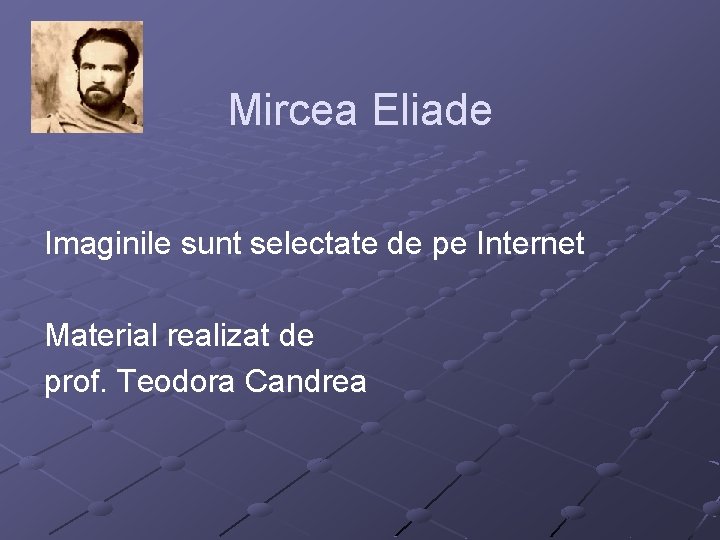 Mircea Eliade

Imaginile sunt selectate de pe Internet

Material realizat de
prof. Teodora Candrea